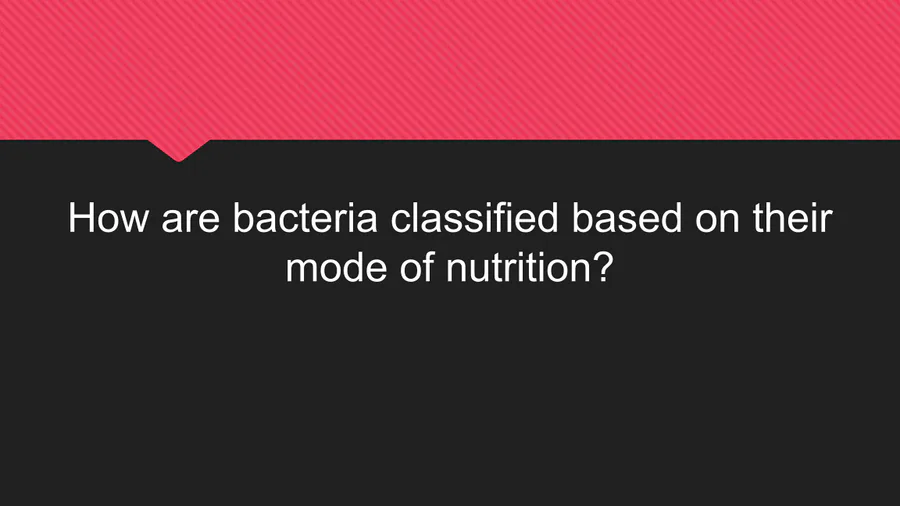 How are bacteria classified based on their mode of nutrition?